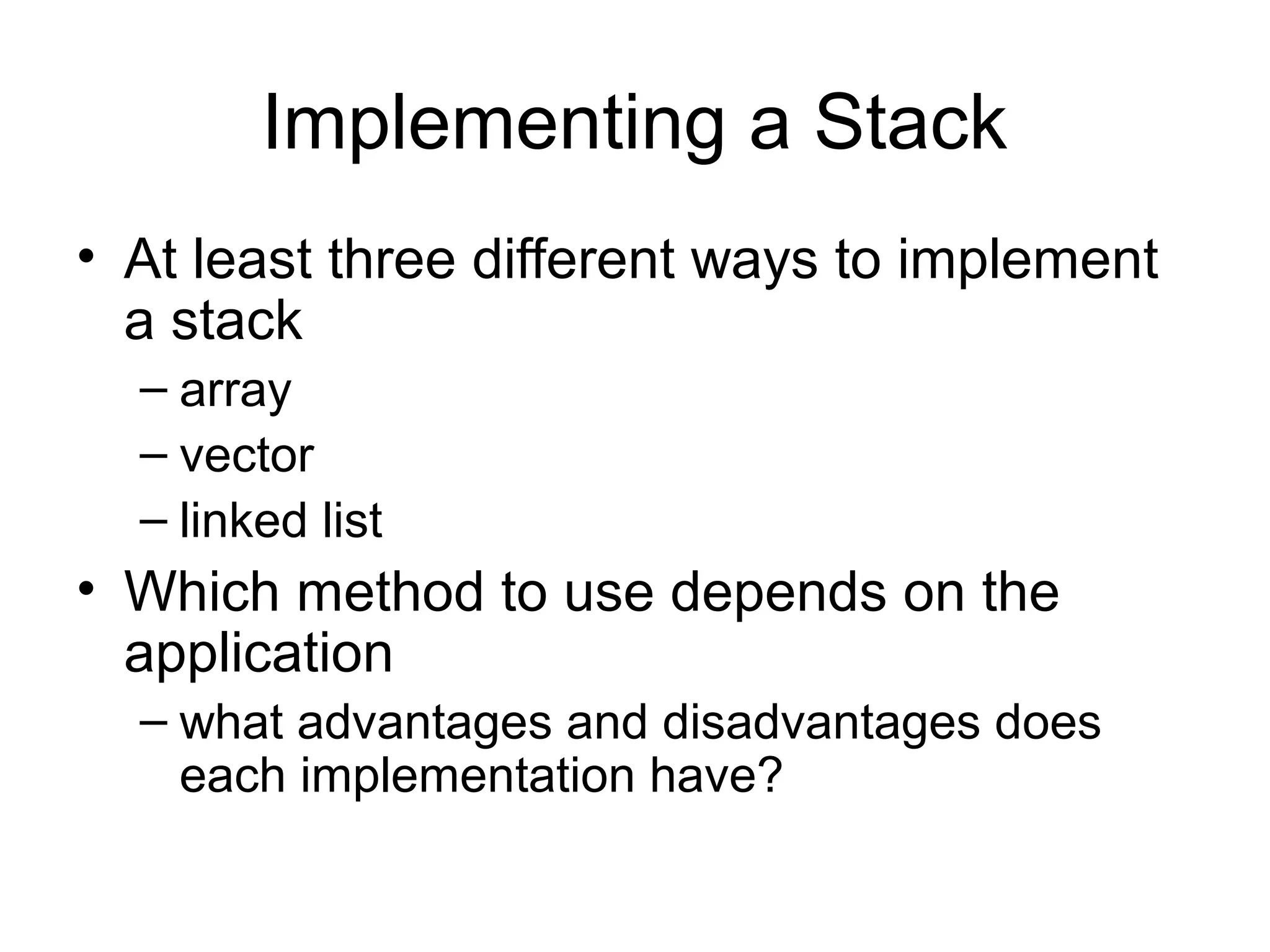 Implementing a Stack

• At least three different ways to implement a stack
  – array
  – vector
  – linked list
• Which method to use depends on the application
  – what advantages and disadvantages does each implementation have?